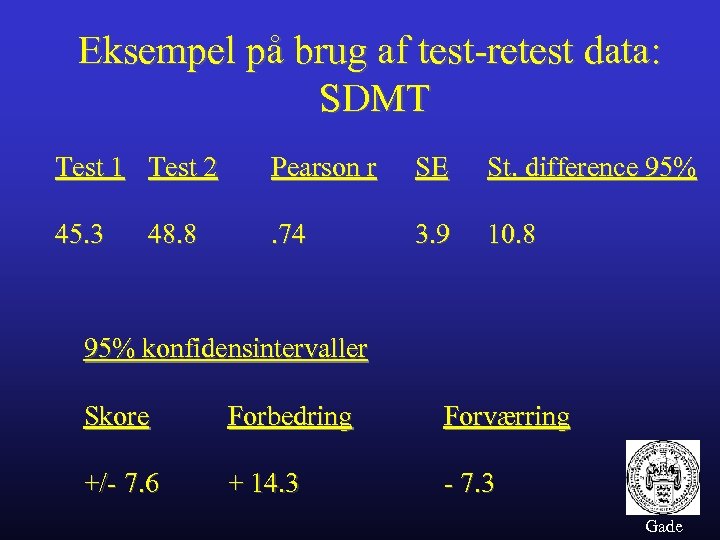 Eksempel på brug af test-retest data: SDMT

| Test 1 | Test 2 | Pearson r | SE | St. difference 95% |
|---|---|---|---|---|
| 45.3 | 48.8 | .74 | 3.9 | 10.8 |

95% konfidensintervaller

| Skore | Forbedring | Forværring |
|---|---|---|
| +/- 7.6 | + 14.3 | - 7.3 |

Gade